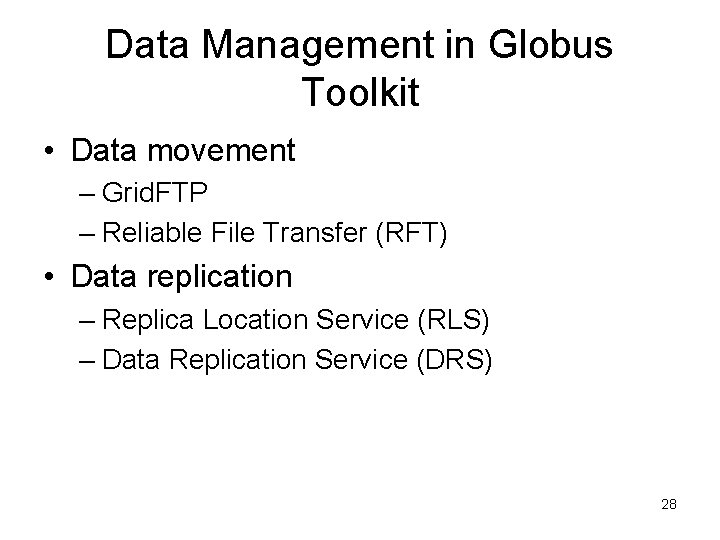 Data Management in Globus Toolkit

• Data movement
– GridFTP
– Reliable File Transfer (RFT)
• Data replication
– Replica Location Service (RLS)
– Data Replication Service (DRS)

28